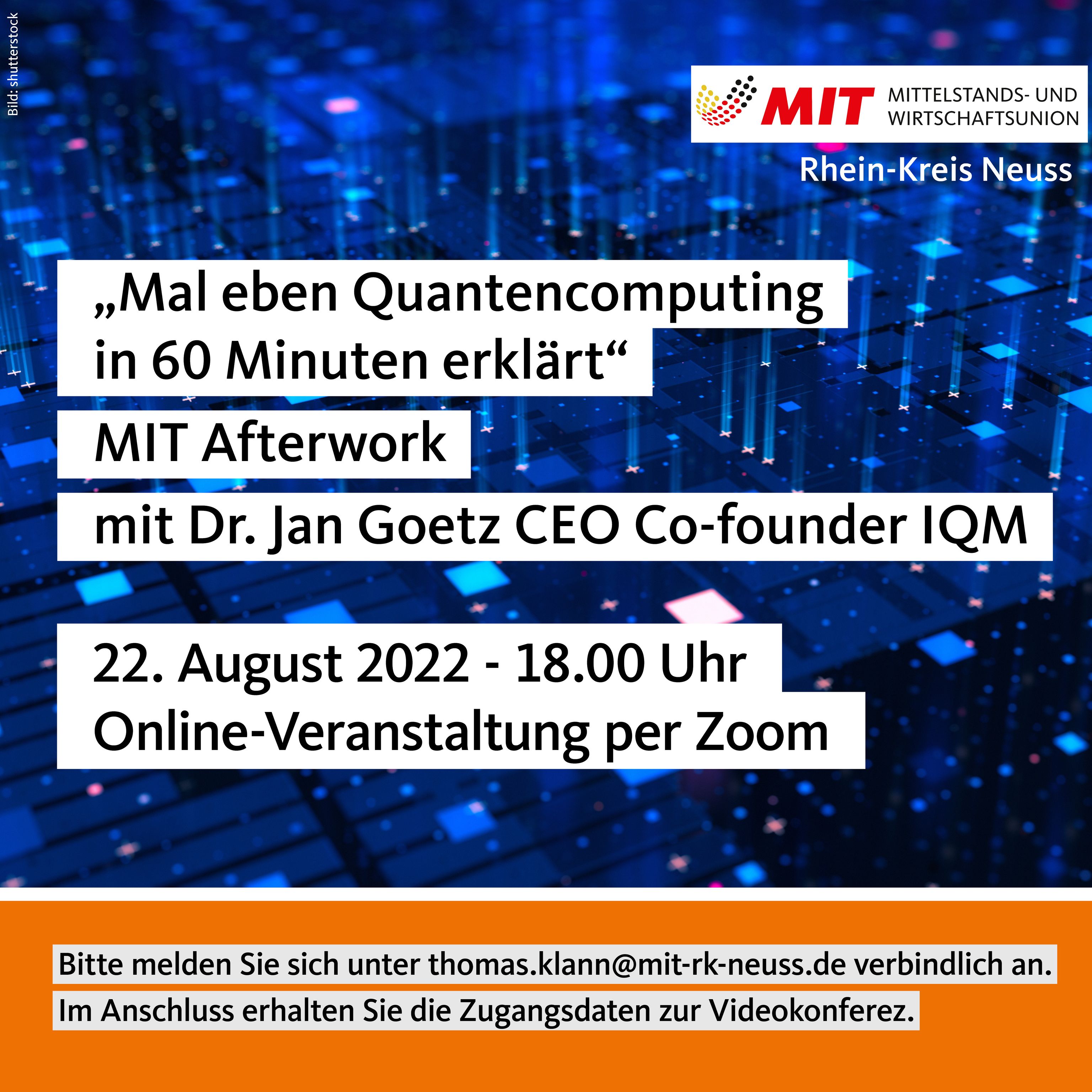 Bild: shutterstock

MIT MITTELSTANDS- UND WIRTSCHAFTSUNION
Rhein-Kreis Neuss

„Mal eben Quantencomputing in 60 Minuten erklärt“

MIT Afterwork

mit Dr. Jan Goetz CEO Co-founder IQM

22. August 2022 - 18.00 Uhr
Online-Veranstaltung per Zoom

Bitte melden Sie sich unter thomas.klann@mit-rk-neuss.de verbindlich an.
Im Anschluss erhalten Sie die Zugangsdaten zur Videokonferez.